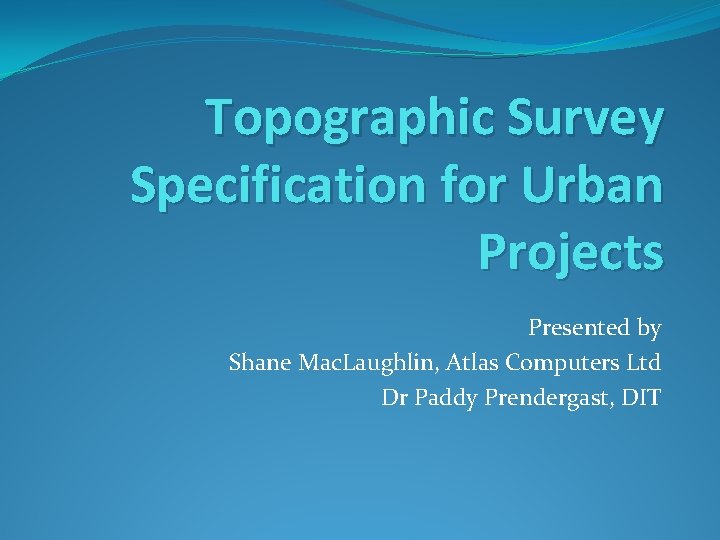 Topographic Survey Specification for Urban Projects

Presented by
Shane MacLaughlin, Atlas Computers Ltd
Dr Paddy Prendergast, DIT